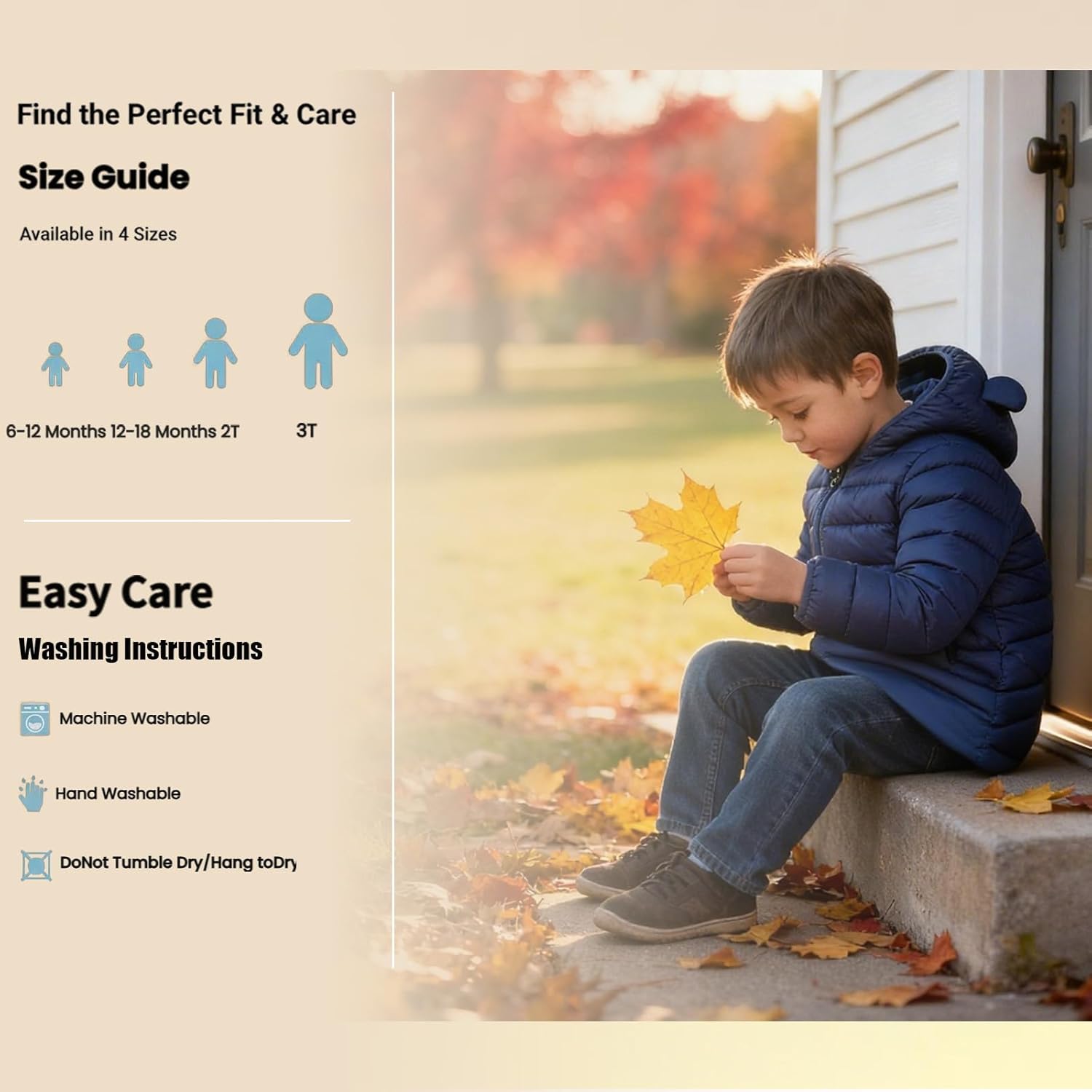 Find the Perfect Fit & Care

Size Guide

Available in 4 Sizes

6-12 Months 12-18 Months 2T 3T

Easy Care

Washing Instructions

Machine Washable

Hand Washable

DoNot Tumble Dry/Hang toDry